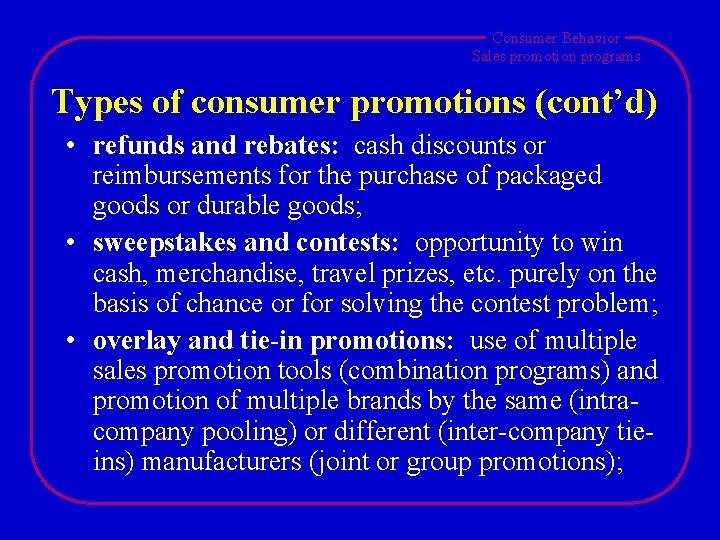 Consumer Behavior
Sales promotion programs

Types of consumer promotions (cont'd)

• refunds and rebates: cash discounts or reimbursements for the purchase of packaged goods or durable goods;
• sweepstakes and contests: opportunity to win cash, merchandise, travel prizes, etc. purely on the basis of chance or for solving the contest problem;
• overlay and tie-in promotions: use of multiple sales promotion tools (combination programs) and promotion of multiple brands by the same (intra-company pooling) or different (inter-company tie-ins) manufacturers (joint or group promotions);